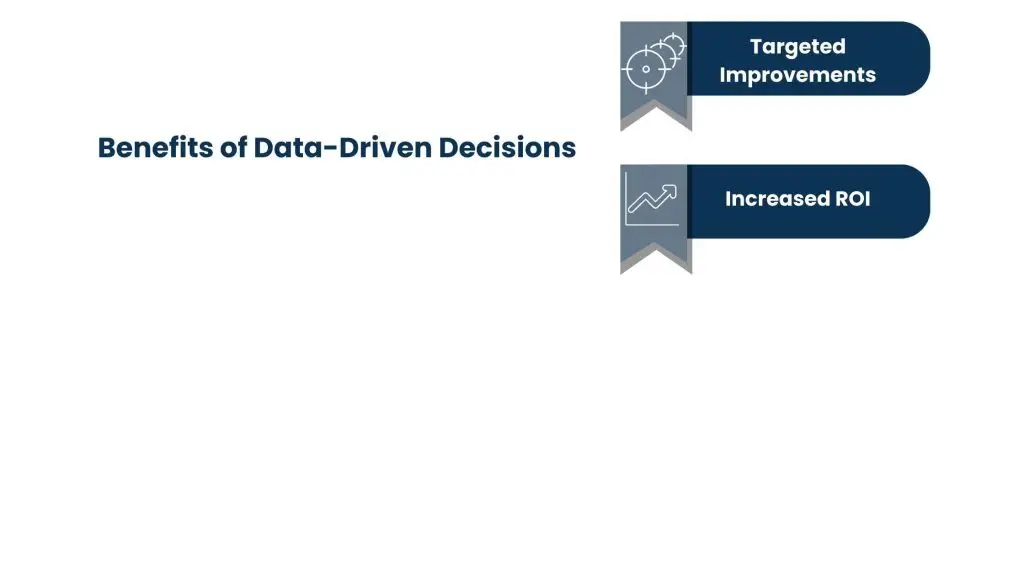 Benefits of Data-Driven Decisions

Targeted Improvements

Increased ROI